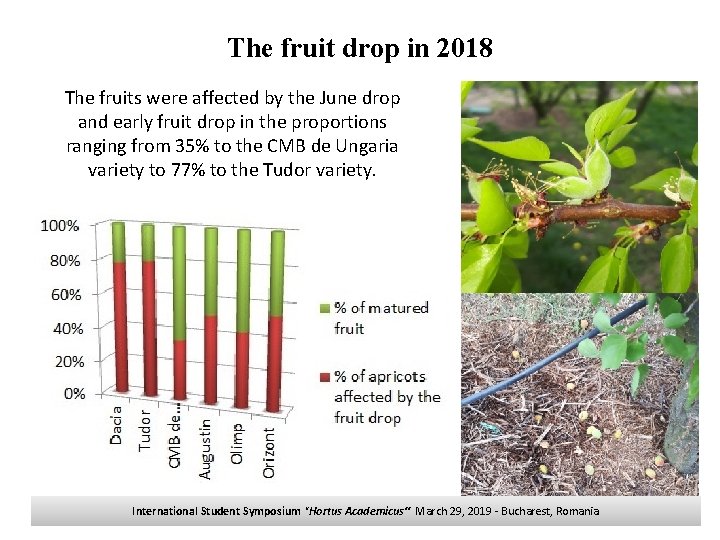 The fruit drop in 2018

The fruits were affected by the June drop and early fruit drop in the proportions ranging from 35% to the CMB de Ungaria variety to 77% to the Tudor variety.

100%
80%
60%
40%
20%
0%

Dacia
Tudor
CMB de...
Augustin
Olimp
Orizont

% of matured fruit

% of apricots affected by the fruit drop

International Student Symposium "Hortus Academicus" March 29, 2019 - Bucharest, Romania